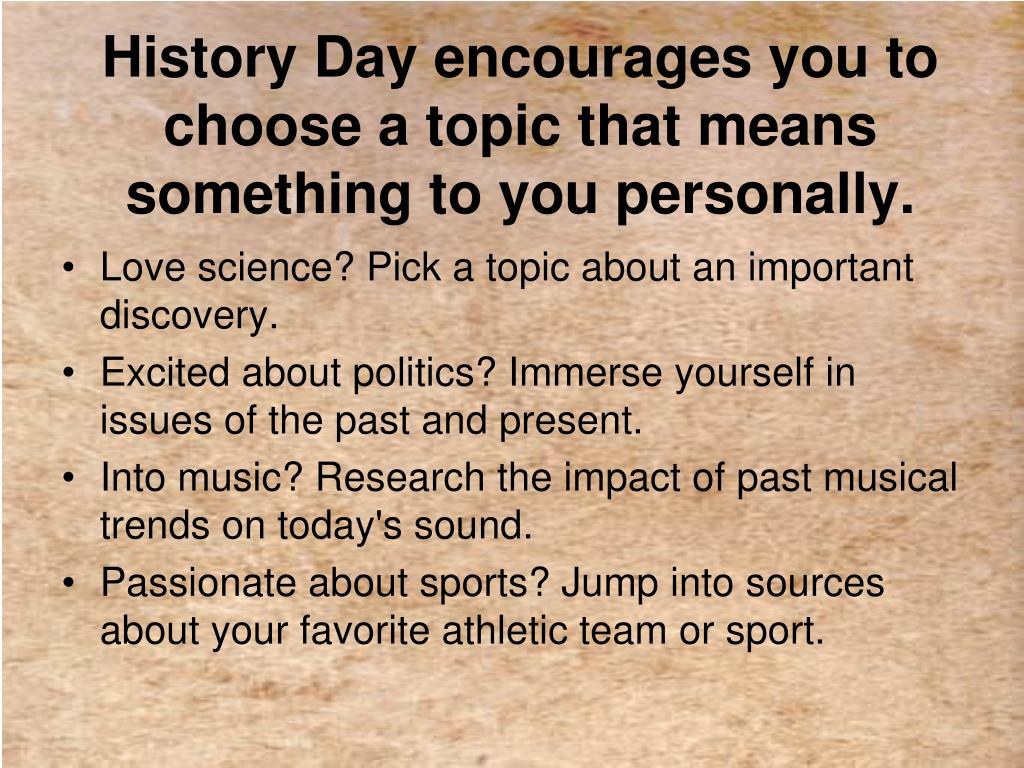 History Day encourages you to choose a topic that means something to you personally.

• Love science? Pick a topic about an important discovery.
• Excited about politics? Immerse yourself in issues of the past and present.
• Into music? Research the impact of past musical trends on today's sound.
• Passionate about sports? Jump into sources about your favorite athletic team or sport.